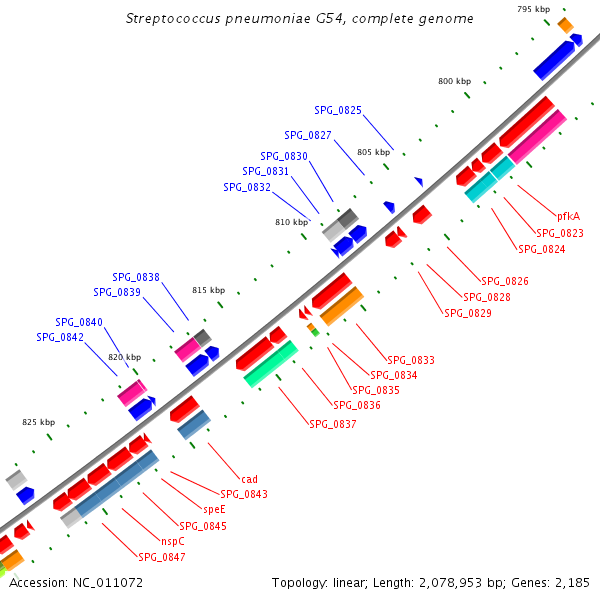 Streptococcus pneumoniae G54, complete genome

795 kbp

800 kbp

SPG_0825

SPG_0827

805 kbp

SPG_0830

SPG_0831

SPG_0832

810 kbp

pfkA

SPG_0823

SPG_0824

SPG_0826

SPG_0828

SPG_0829

SPG_0838

SPG_0839

815 kbp

SPG_0840

SPG_0842

820 kbp

SPG_0833

SPG_0834

SPG_0835

SPG_0836

SPG_0837

825 kbp

cad

SPG_0843

speE

SPG_0845

nspC

SPG_0847

Accession: NC_011072

Topology: linear; Length: 2,078,953 bp; Genes: 2,185